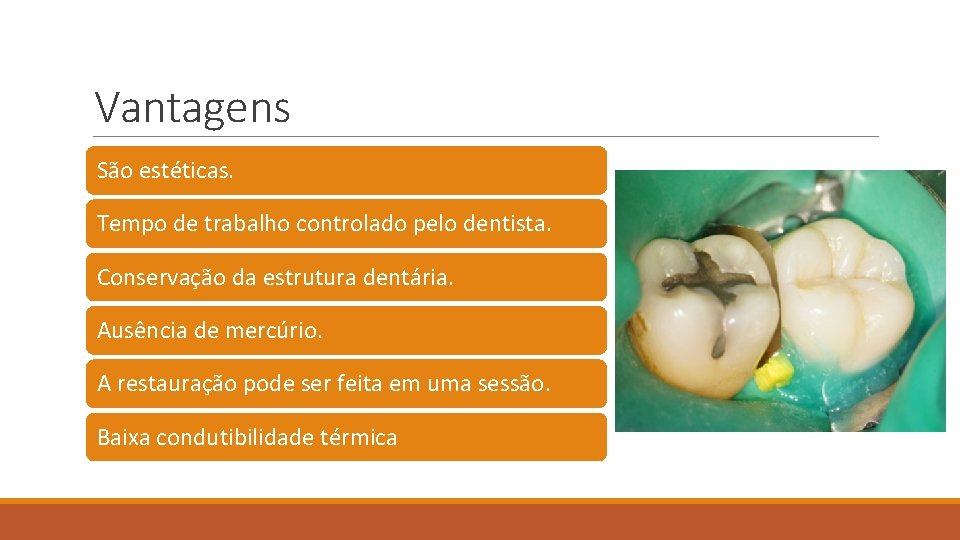 Vantagens

São estéticas.

Tempo de trabalho controlado pelo dentista.

Conservação da estrutura dentária.

Ausência de mercúrio.

A restauração pode ser feita em uma sessão.

Baixa condutibilidade térmica